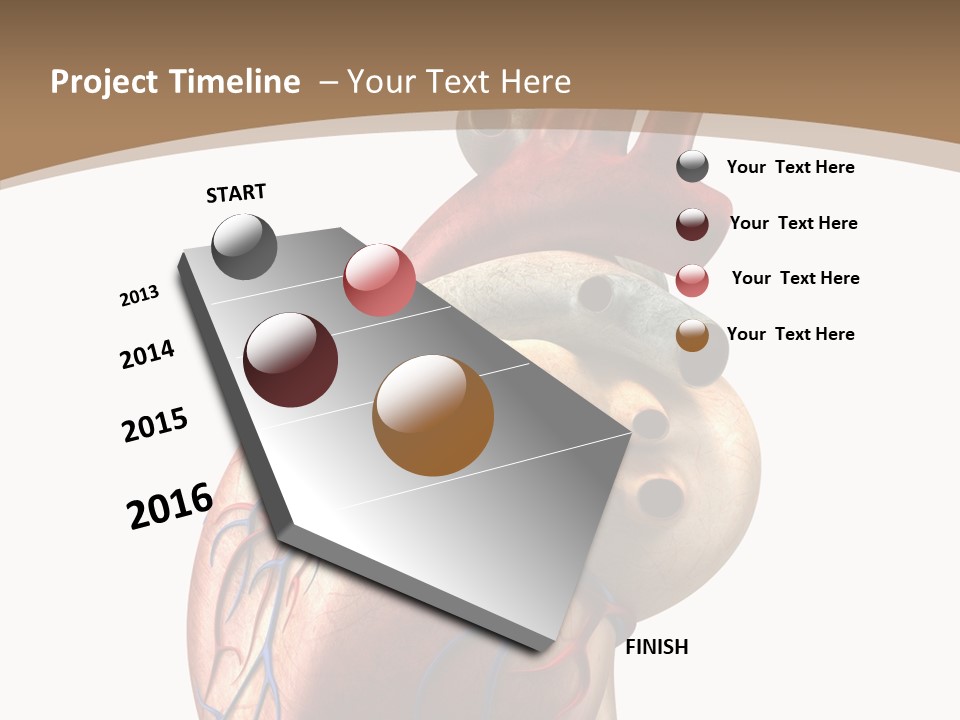 Project Timeline – Your Text Here

START

2013

2014

2015

2016

FINISH

Your Text Here

Your Text Here

Your Text Here

Your Text Here